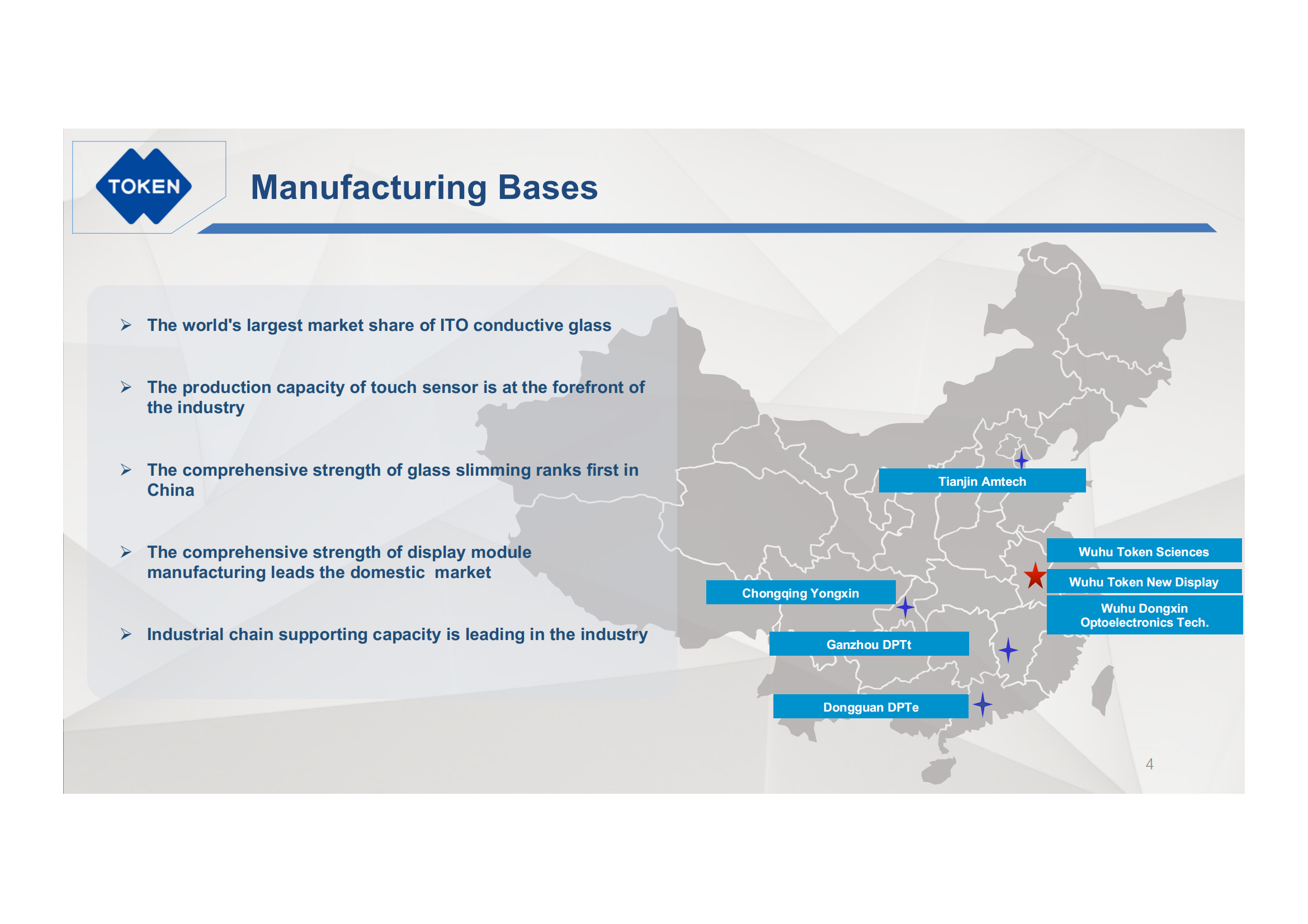 TOKEN

Manufacturing Bases

➢ The world's largest market share of ITO conductive glass

➢ The production capacity of touch sensor is at the forefront of the industry

➢ The comprehensive strength of glass slimming ranks first in China

➢ The comprehensive strength of display module manufacturing leads the domestic market

➢ Industrial chain supporting capacity is leading in the industry

Tianjin Amtech

Wuhu Token Sciences

Wuhu Token New Display

Wuhu Dongxin Optoelectronics Tech.

Chongqing Yongxin

Ganzhou DPTt

Dongguan DPTe

4